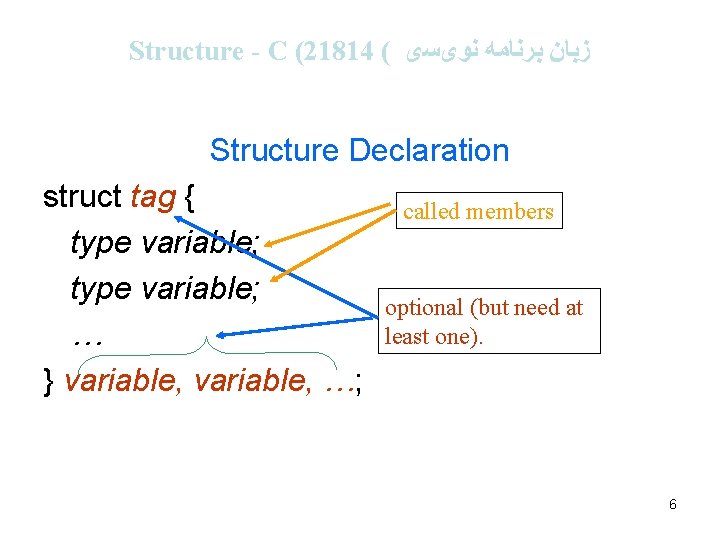 Structure - C (21814 ( زبان برنامه نویسی

Structure Declaration

struct tag {
type variable;
type variable;
…
} variable, variable, …;

called members

optional (but need at least one).

6